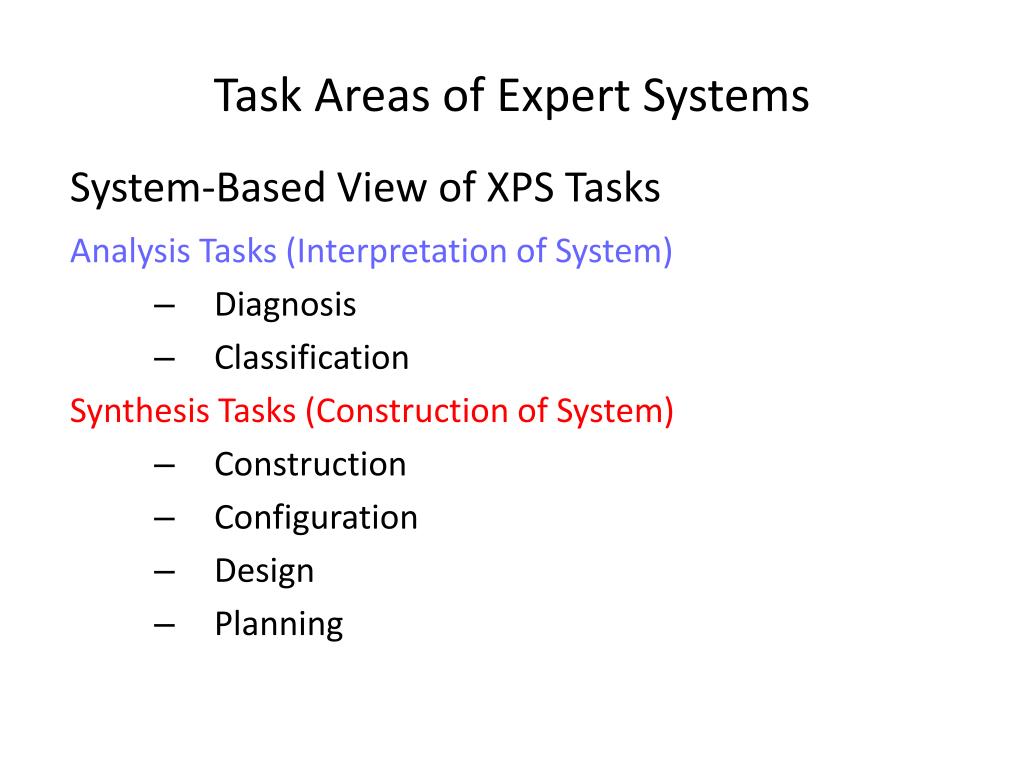 Task Areas of Expert Systems

System-Based View of XPS Tasks

Analysis Tasks (Interpretation of System)

– Diagnosis
– Classification

Synthesis Tasks (Construction of System)

– Construction
– Configuration
– Design
– Planning